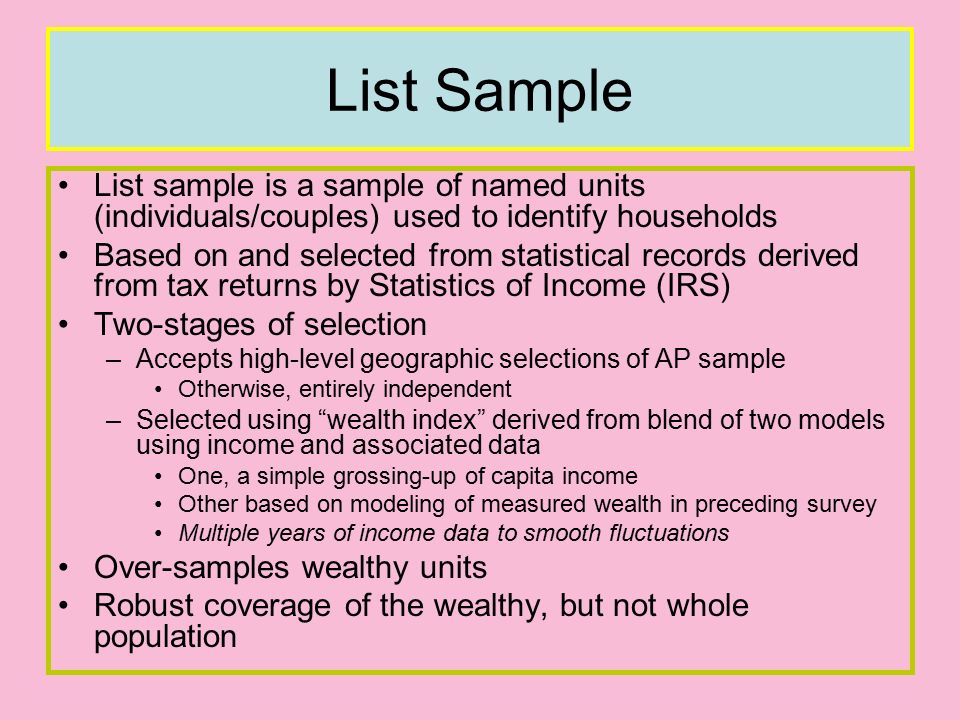 List Sample

• List sample is a sample of named units (individuals/couples) used to identify households
• Based on and selected from statistical records derived from tax returns by Statistics of Income (IRS)
• Two-stages of selection
– Accepts high-level geographic selections of AP sample
• Otherwise, entirely independent
– Selected using “wealth index” derived from blend of two models using income and associated data
• One, a simple grossing-up of capita income
• Other based on modeling of measured wealth in preceding survey
• Multiple years of income data to smooth fluctuations
• Over-samples wealthy units
• Robust coverage of the wealthy, but not whole population